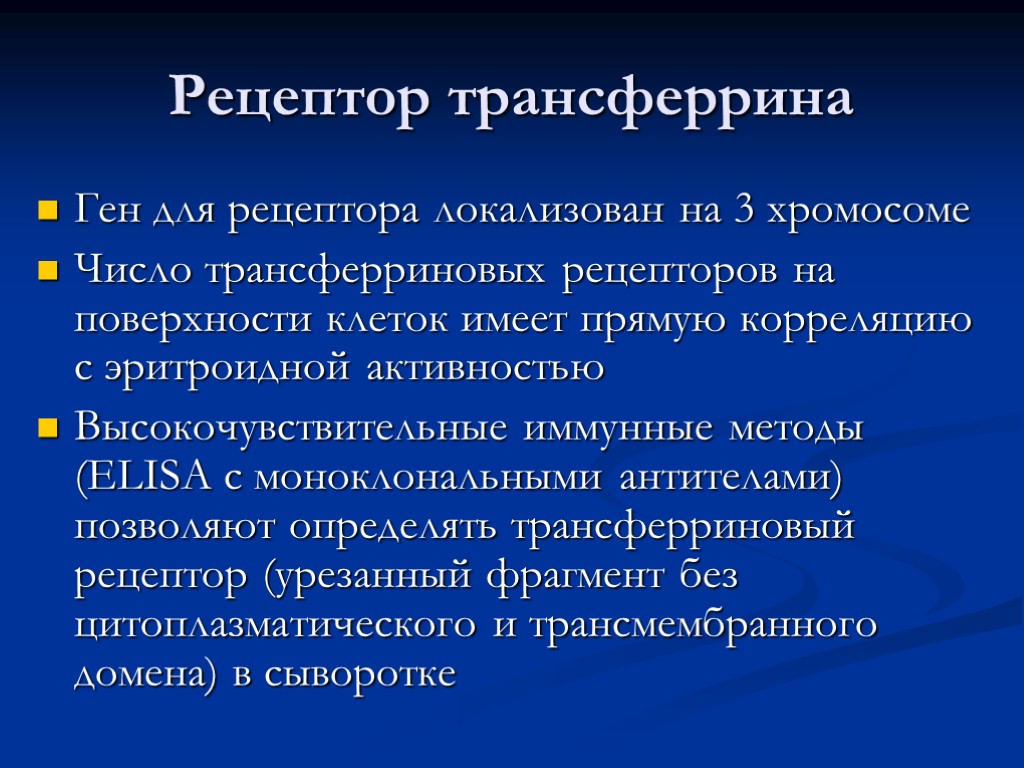 Рецептор трансферрина

Ген для рецептора локализован на 3 хромосоме

Число трансферриновых рецепторов на поверхности клеток имеет прямую корреляцию с эритроидной активностью

Высокочувствительные иммунные методы (ELISA с моноклональными антителами) позволяют определять трансферриновый рецептор (урезанный фрагмент без цитоплазматического и трансмембранного домена) в сыворотке